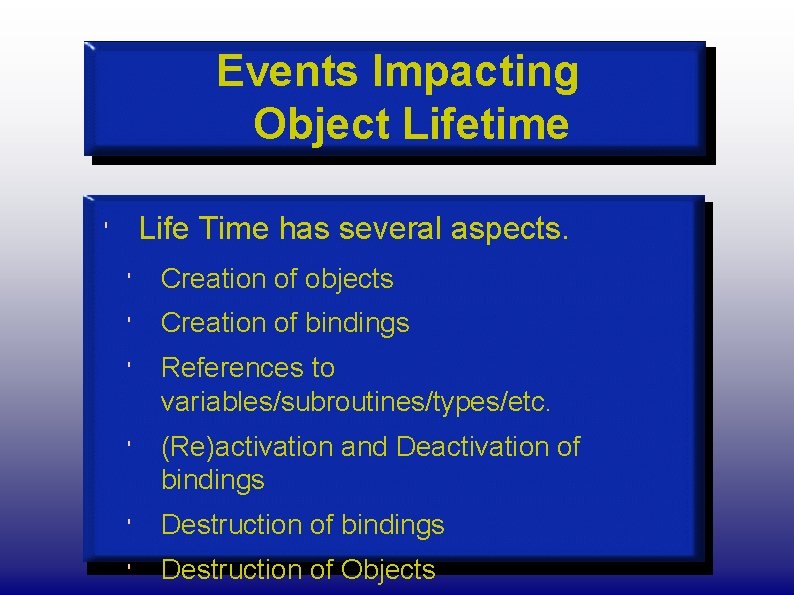 Events Impacting Object Lifetime

' Life Time has several aspects.

' Creation of objects

' Creation of bindings

' References to variables/subroutines/types/etc.

' (Re)activation and Deactivation of bindings

' Destruction of bindings

' Destruction of Objects